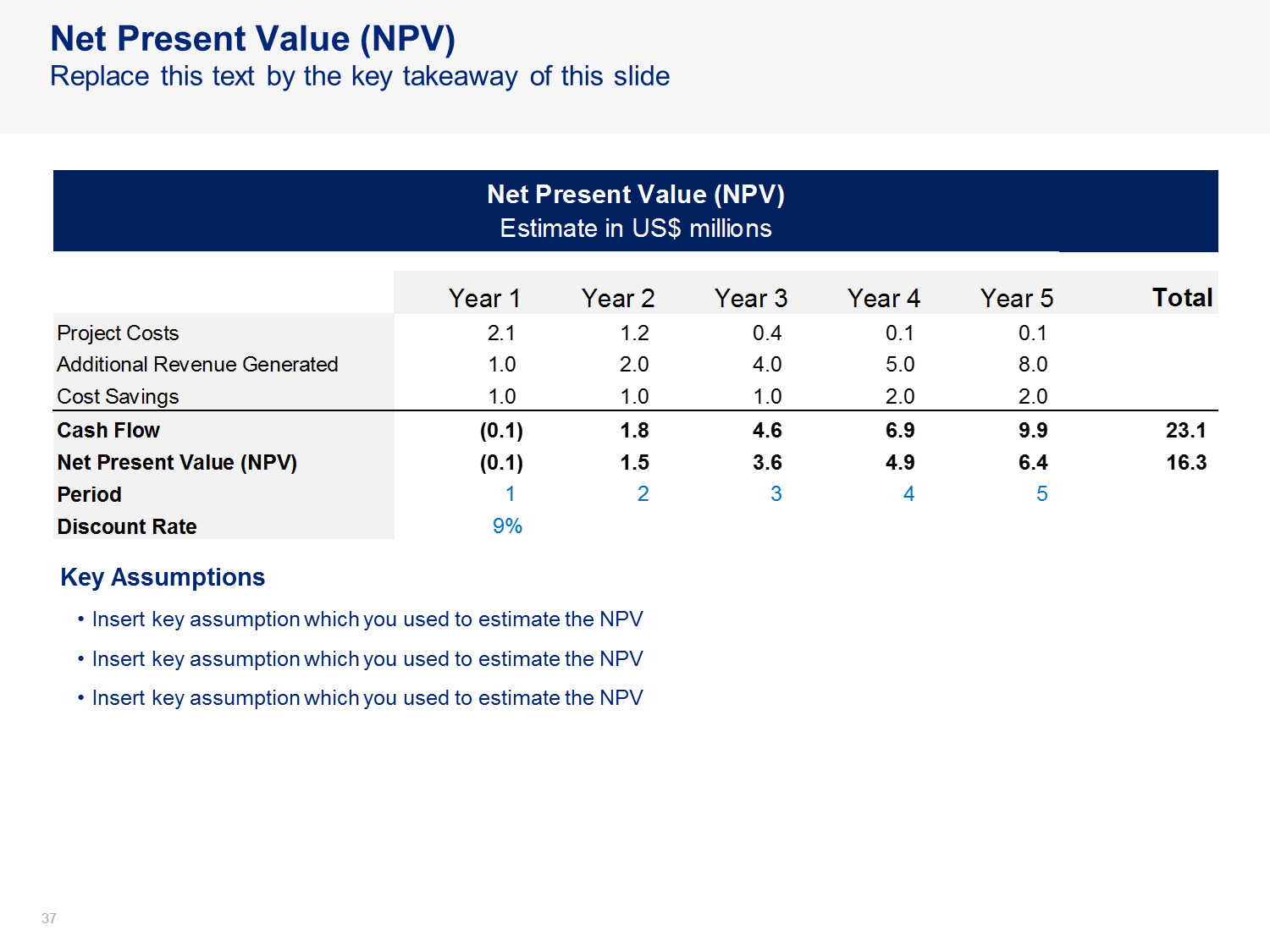 Net Present Value (NPV)
Replace this text by the key takeaway of this slide

Net Present Value (NPV)
Estimate in US$ millions

| | Year 1 | Year 2 | Year 3 | Year 4 | Year 5 | Total |
|---|---|---|---|---|---|---|
| Project Costs | 2.1 | 1.2 | 0.4 | 0.1 | 0.1 | |
| Additional Revenue Generated | 1.0 | 2.0 | 4.0 | 5.0 | 8.0 | |
| Cost Savings | 1.0 | 1.0 | 1.0 | 2.0 | 2.0 | |
| Cash Flow | (0.1) | 1.8 | 4.6 | 6.9 | 9.9 | 23.1 |
| Net Present Value (NPV) | (0.1) | 1.5 | 3.6 | 4.9 | 6.4 | 16.3 |
| Period | 1 | 2 | 3 | 4 | 5 | |
| Discount Rate | 9% | | | | | |

Key Assumptions
• Insert key assumption which you used to estimate the NPV
• Insert key assumption which you used to estimate the NPV
• Insert key assumption which you used to estimate the NPV

37